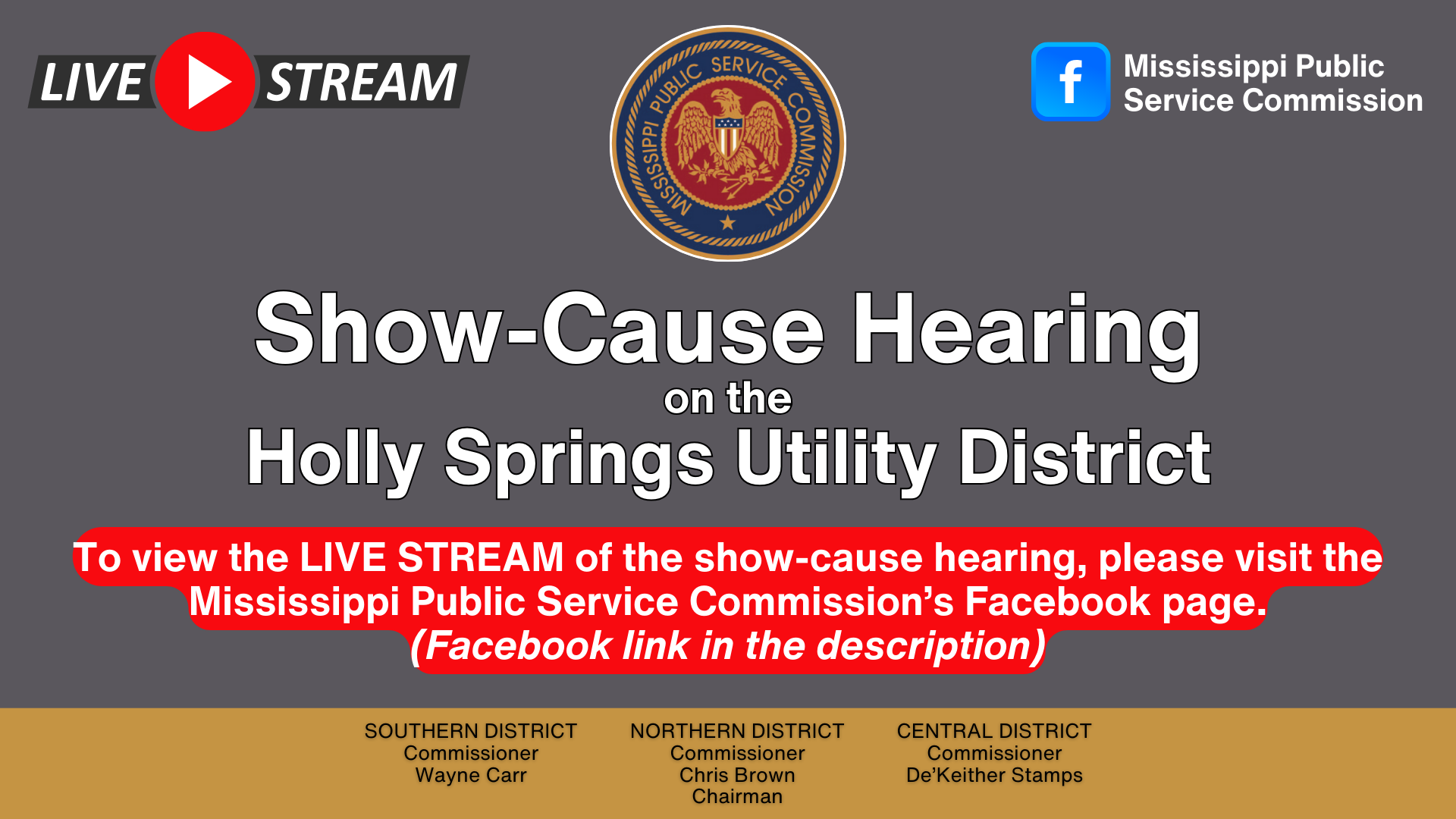 LIVE STREAM

MISSISSIPPI PUBLIC SERVICE COMMISSION

f Mississippi Public Service Commission

Show-Cause Hearing
on the
Holly Springs Utility District

To view the LIVE STREAM of the show-cause hearing, please visit the Mississippi Public Service Commission's Facebook page.
(Facebook link in the description)

SOUTHERN DISTRICT
Commissioner
Wayne Carr

NORTHERN DISTRICT
Commissioner
Chris Brown
Chairman

CENTRAL DISTRICT
Commissioner
De'Keither Stamps